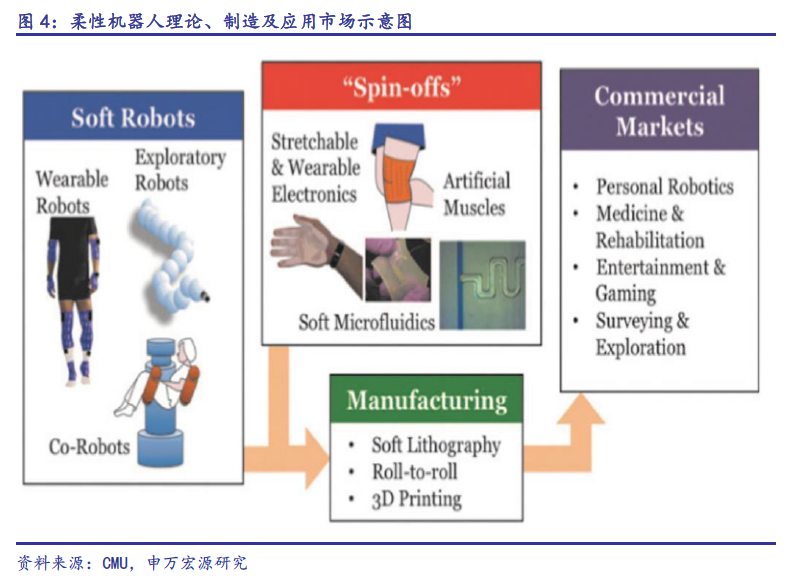 图 4：柔性机器人理论、制造及应用市场示意图

Soft Robots

Wearable Robots

Exploratory Robots

Co-Robots

"Spin-offs"

Stretchable & Wearable Electronics

Artificial Muscles

Soft Microfluidics

Manufacturing

• Soft Lithography
• Roll-to-roll
• 3D Printing

Commercial Markets

• Personal Robotics
• Medicine & Rehabilitation
• Entertainment & Gaming
• Surveying & Exploration

资料来源：CMU，申万宏源研究